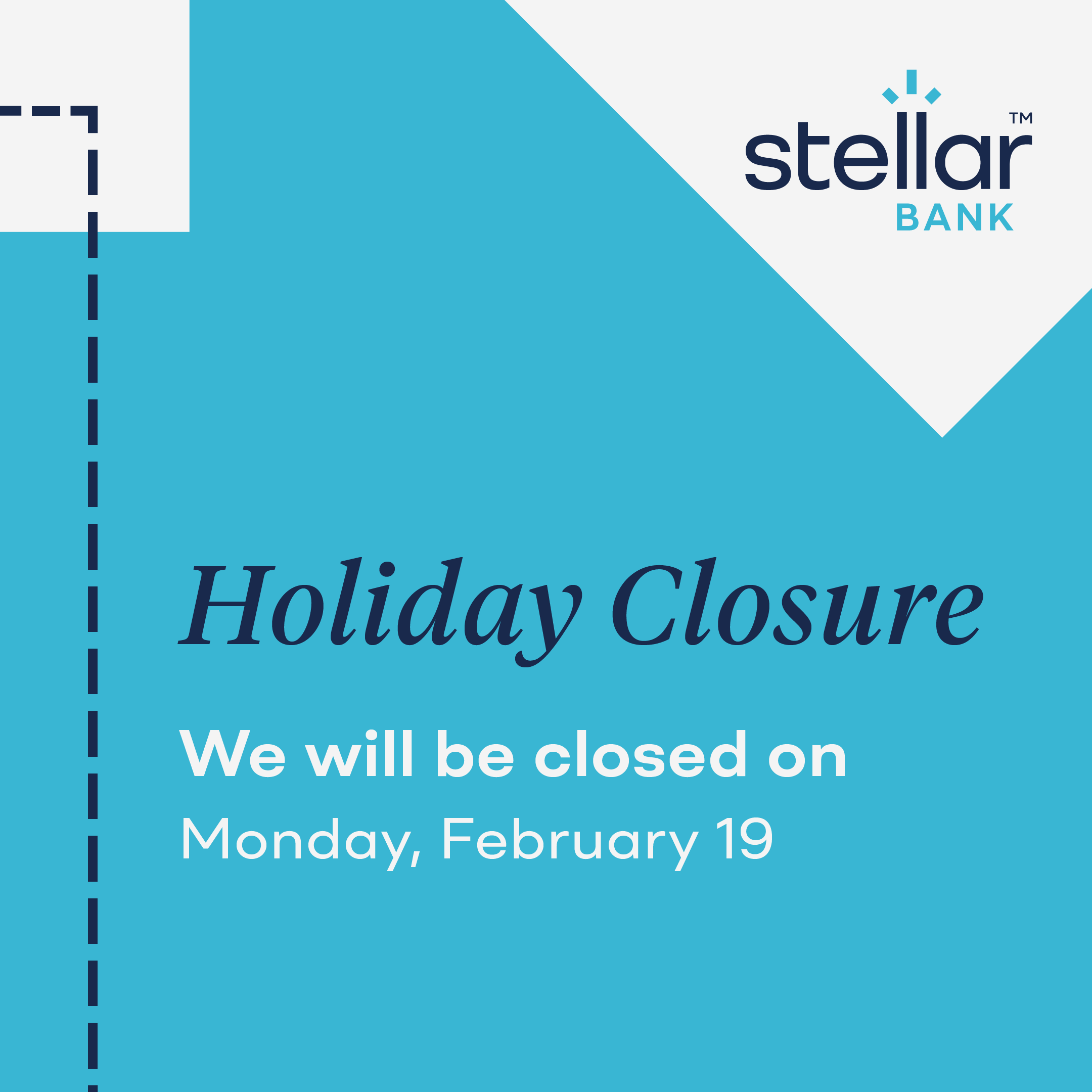 stellar™
BANK

Holiday Closure

We will be closed on
Monday, February 19